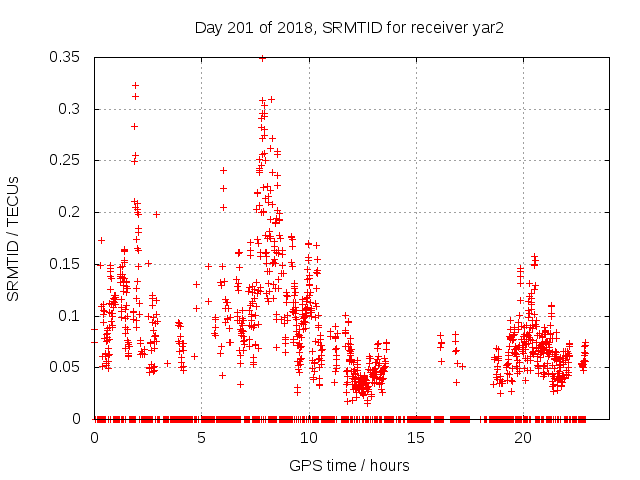 Day 201 of 2018, SRMTID for receiver yar2

SRMTID / TECUs

0.35
0.3
0.25
0.2
0.15
0.1
0.05
0

0
5
10
15
20

GPS time / hours